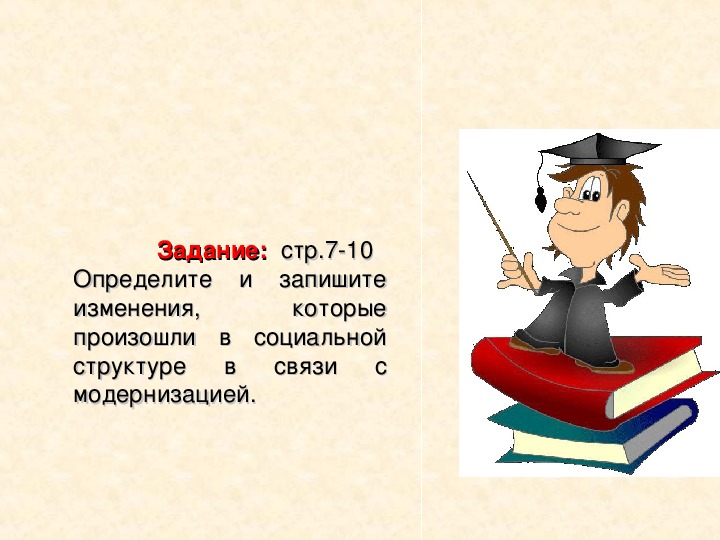 Задание: стр.7-10 Определите и запишите изменения, которые произошли в социальной структуре в связи с модернизацией.